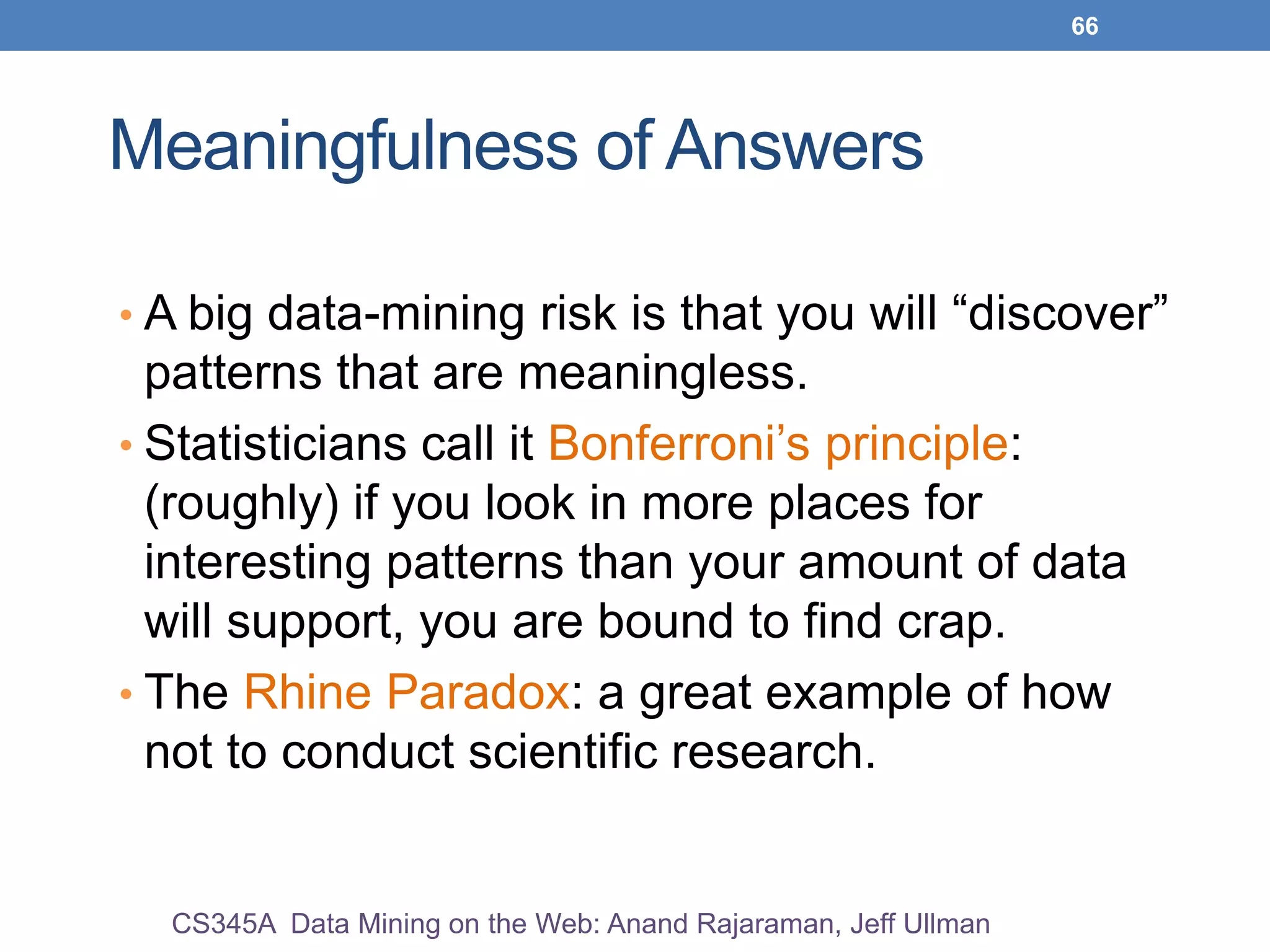 66

Meaningfulness of Answers

• A big data-mining risk is that you will “discover” patterns that are meaningless.
• Statisticians call it Bonferroni’s principle: (roughly) if you look in more places for interesting patterns than your amount of data will support, you are bound to find crap.
• The Rhine Paradox: a great example of how not to conduct scientific research.

CS345A Data Mining on the Web: Anand Rajaraman, Jeff Ullman